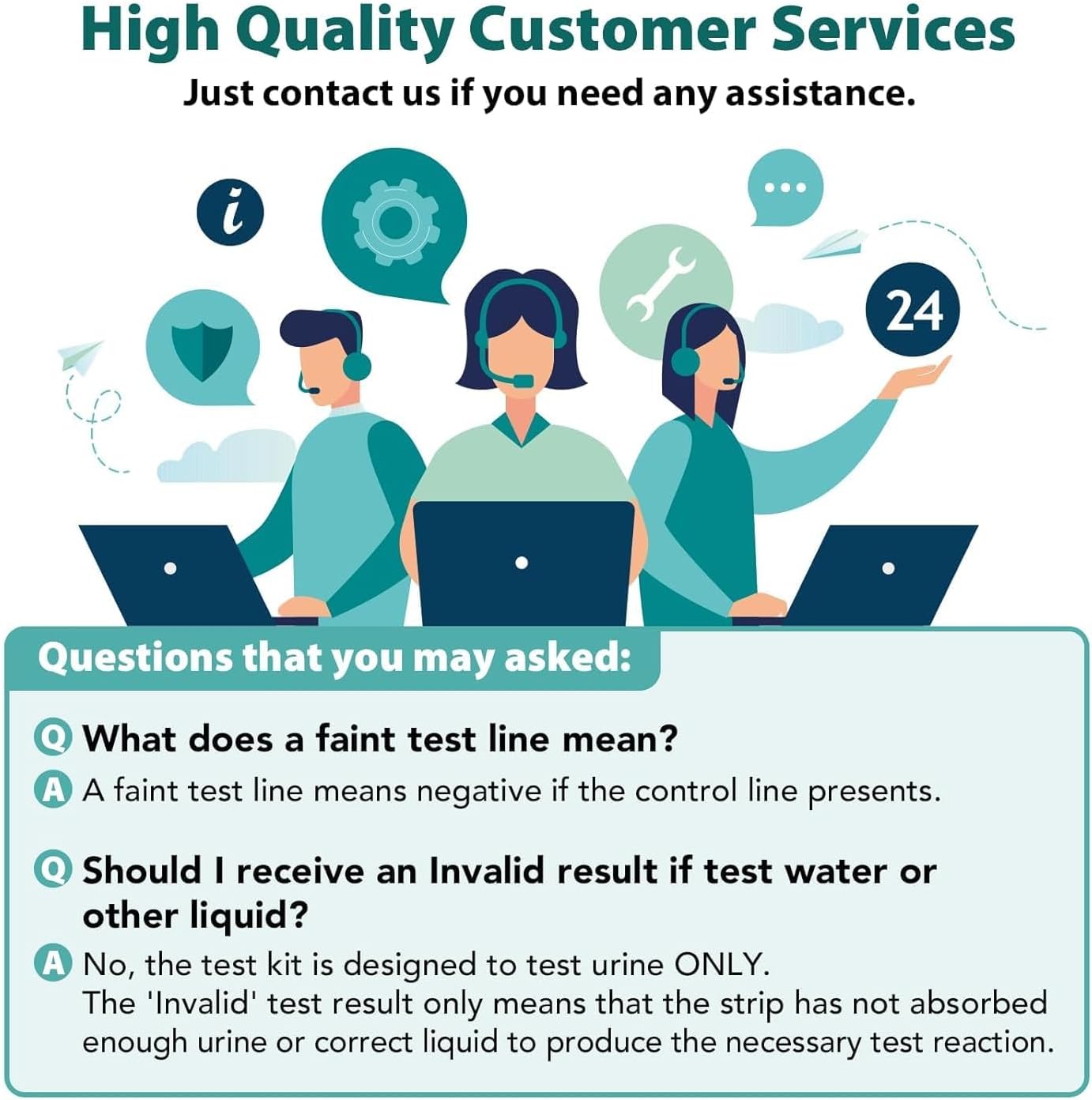 High Quality Customer Services
Just contact us if you need any assistance.

i

24

Questions that you may asked:

Q What does a faint test line mean?
A A faint test line means negative if the control line presents.

Q Should I receive an Invalid result if test water or other liquid?
A No, the test kit is designed to test urine ONLY.
The 'Invalid' test result only means that the strip has not absorbed enough urine or correct liquid to produce the necessary test reaction.